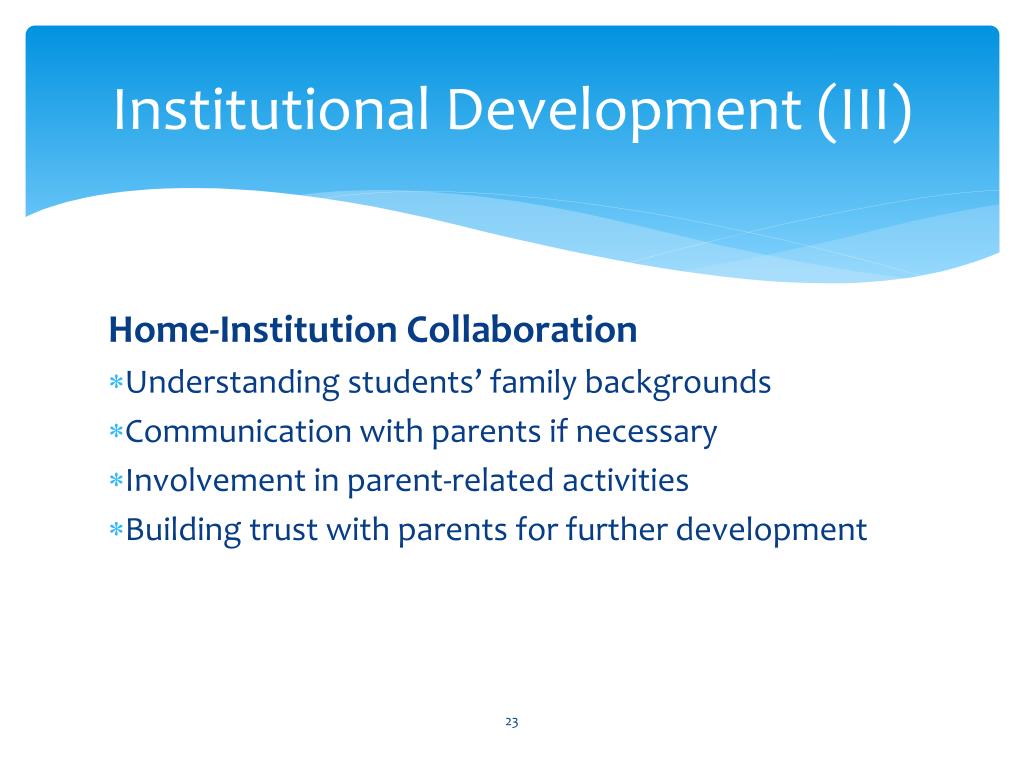 Institutional Development (III)

Home-Institution Collaboration
∗Understanding students’ family backgrounds
∗Communication with parents if necessary
∗Involvement in parent-related activities
∗Building trust with parents for further development

23